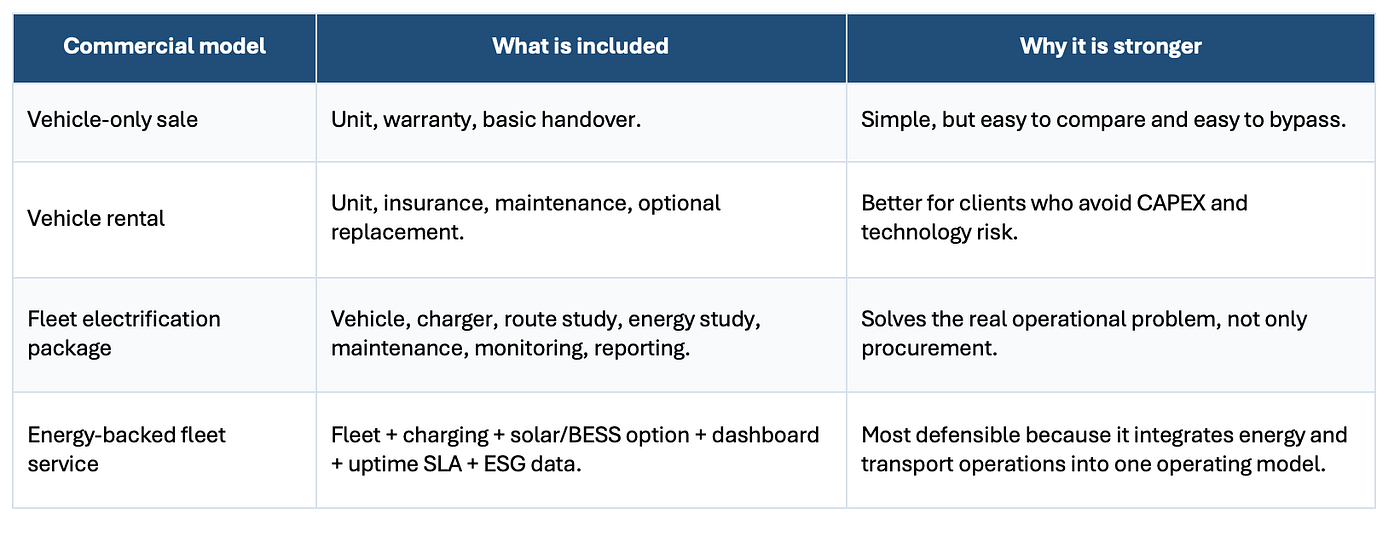 | Commercial model | What is included | Why it is stronger |
|---|---|---|
| Vehicle-only sale | Unit, warranty, basic handover. | Simple, but easy to compare and easy to bypass. |
| Vehicle rental | Unit, insurance, maintenance, optional replacement. | Better for clients who avoid CAPEX and technology risk. |
| Fleet electrification package | Vehicle, charger, route study, energy study, maintenance, monitoring, reporting. | Solves the real operational problem, not only procurement. |
| Energy-backed fleet service | Fleet + charging + solar/BESS option + dashboard + uptime SLA + ESG data. | Most defensible because it integrates energy and transport operations into one operating model. |